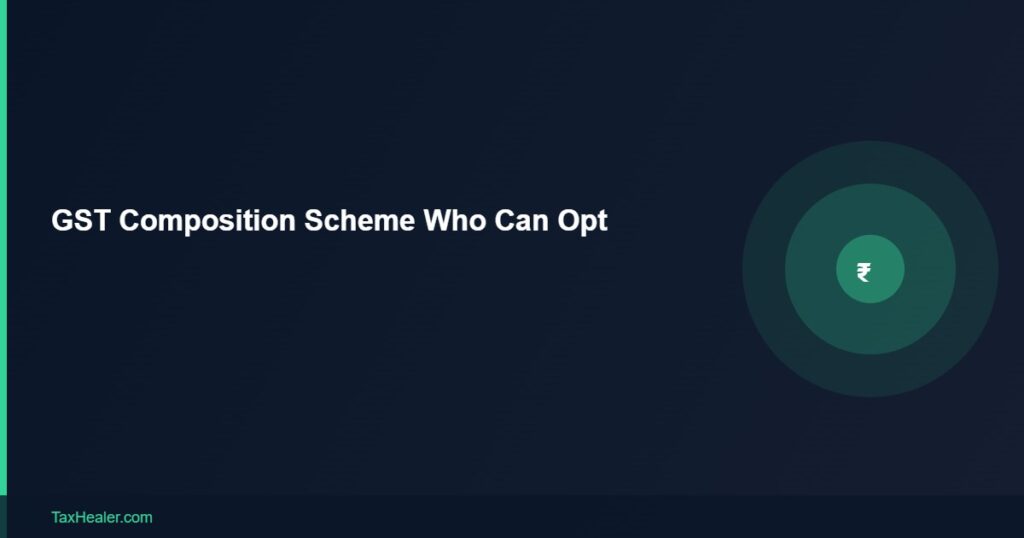 GST Composition Scheme Who Can Opt

₹

TaxHealer.com